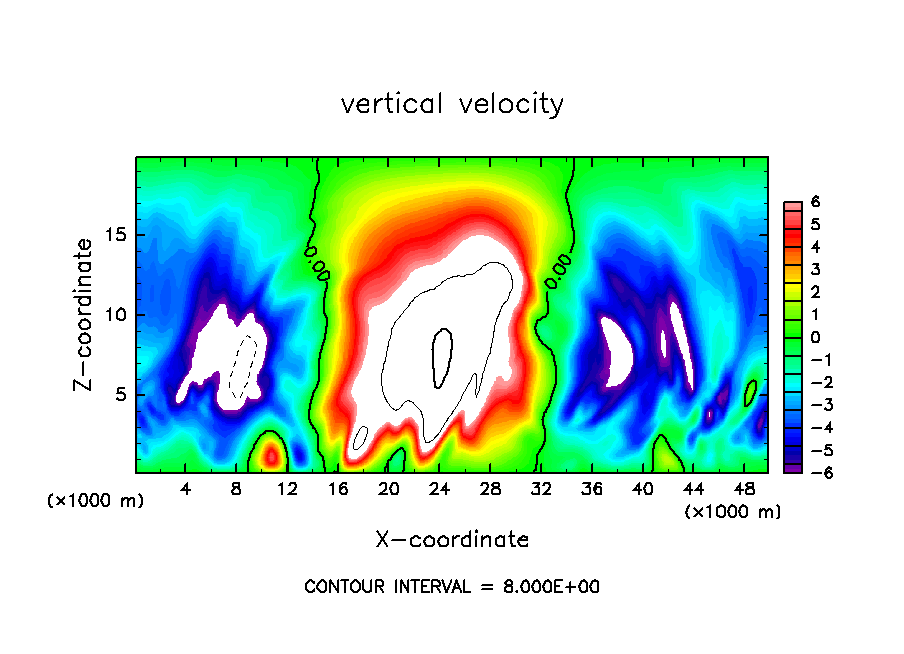 vertical velocity

Z-coordinate

15
10
5

0.00
0.00

6
5
4
3
2
1
0
−1
−2
−3
−4
−5
−6

(×1000 m)
4 8 12 16 20 24 28 32 36 40 44 48
(×1000 m)

X-coordinate

CONTOUR INTERVAL = 8.000E+00